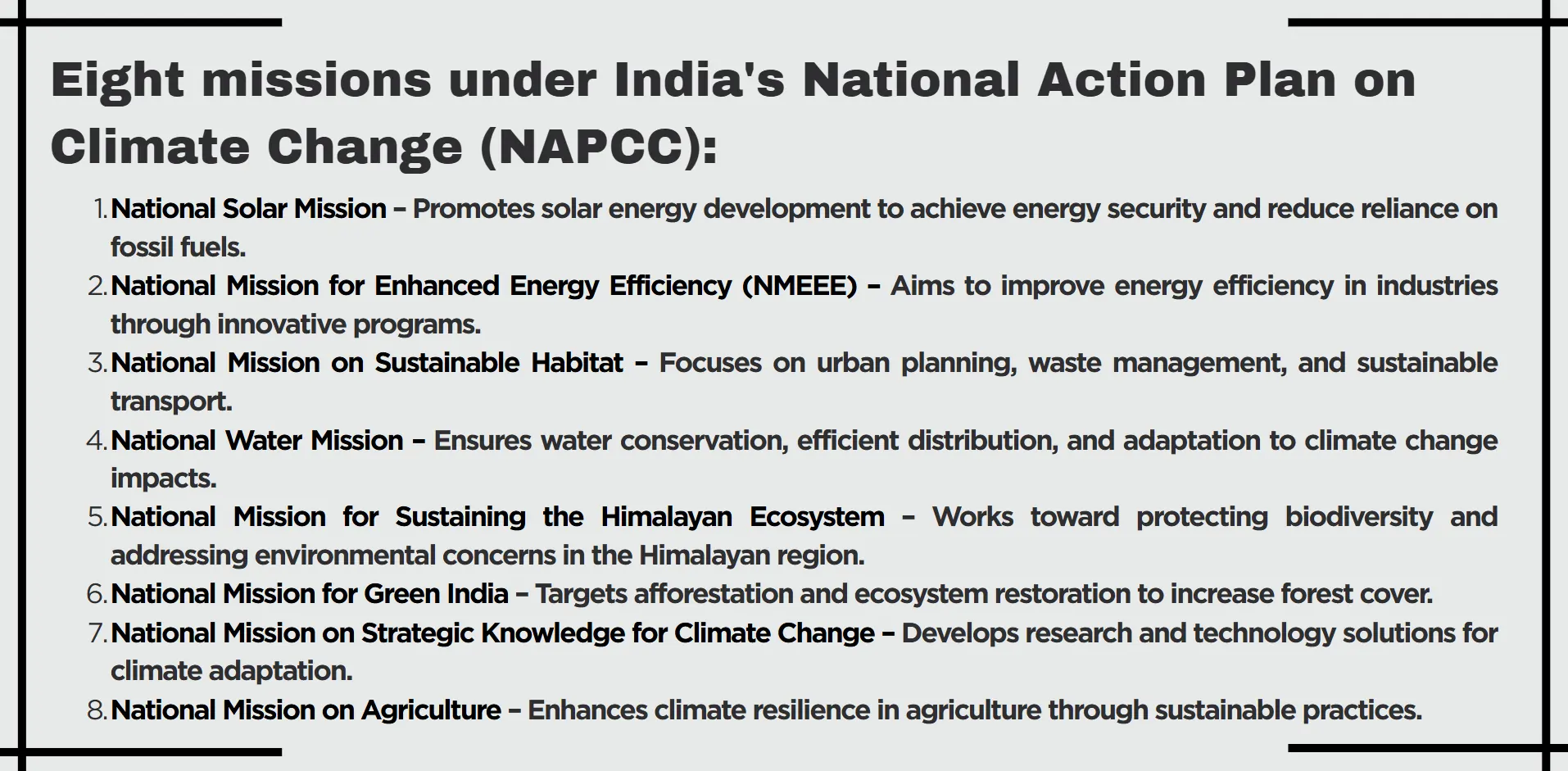 Eight missions under India's National Action Plan on Climate Change (NAPCC):

1. National Solar Mission – Promotes solar energy development to achieve energy security and reduce reliance on fossil fuels.
2. National Mission for Enhanced Energy Efficiency (NMEEE) – Aims to improve energy efficiency in industries through innovative programs.
3. National Mission on Sustainable Habitat – Focuses on urban planning, waste management, and sustainable transport.
4. National Water Mission – Ensures water conservation, efficient distribution, and adaptation to climate change impacts.
5. National Mission for Sustaining the Himalayan Ecosystem – Works toward protecting biodiversity and addressing environmental concerns in the Himalayan region.
6. National Mission for Green India – Targets afforestation and ecosystem restoration to increase forest cover.
7. National Mission on Strategic Knowledge for Climate Change – Develops research and technology solutions for climate adaptation.
8. National Mission on Agriculture – Enhances climate resilience in agriculture through sustainable practices.